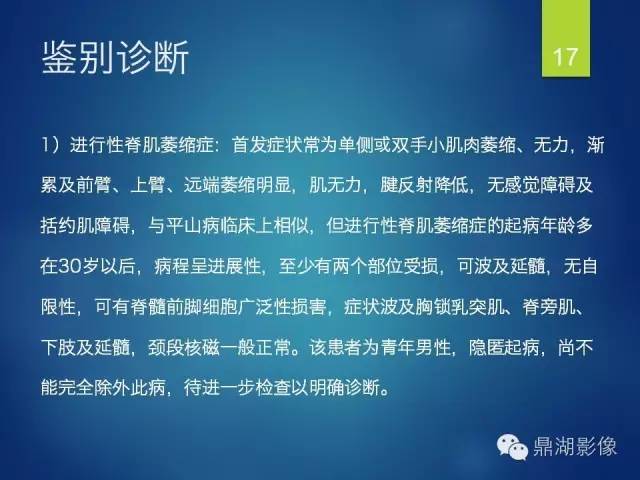 鉴别诊断

17

1）进行性脊肌萎缩症：首发症状常为单侧或双手小肌肉萎缩、无力，渐累及前臂、上臂、远端萎缩明显，肌无力，腱反射降低，无感觉障碍及括约肌障碍，与平山病临床上相似，但进行性脊肌萎缩症的起病年龄多在30岁以后，病程呈进展性，至少有两个部位受损，可波及延髓，无自限性，可有脊髓前脚细胞广泛性损害，症状波及胸锁乳突肌、脊旁肌、下肢及延髓，颈段核磁一般正常。该患者为青年男性，隐匿起病，尚不能完全除外此病，待进一步检查以明确诊断。

鼎湖影像